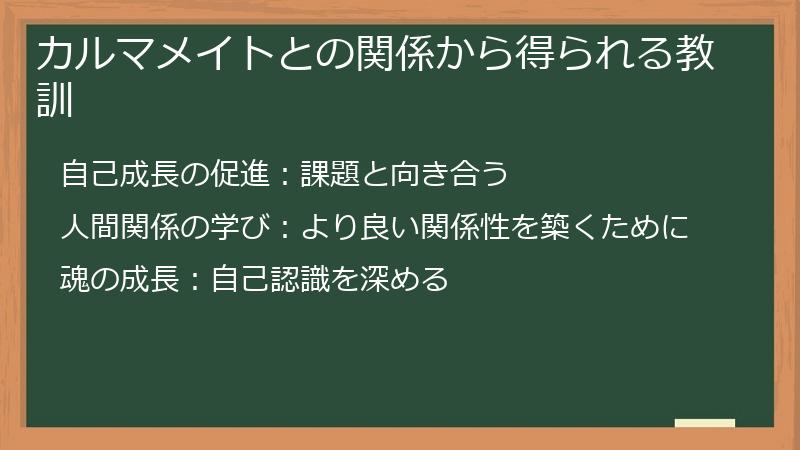 カルマメイトとの関係から得られる教訓

自己成長の促進：課題と向き合う

人間関係の学び：より良い関係性を築くために

魂の成長：自己認識を深める